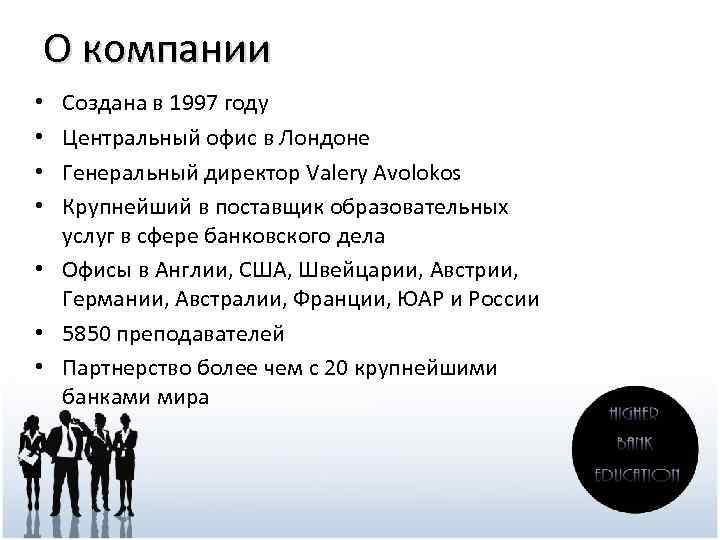 О компании

• Создана в 1997 году
• Центральный офис в Лондоне
• Генеральный директор Valery Avolokos
• Крупнейший в поставщик образовательных услуг в сфере банковского дела
• Офисы в Англии, США, Швейцарии, Австрии, Германии, Австралии, Франции, ЮАР и России
• 5850 преподавателей
• Партнерство более чем с 20 крупнейшими банками мира

HIGHER
BANK
EDUCATION